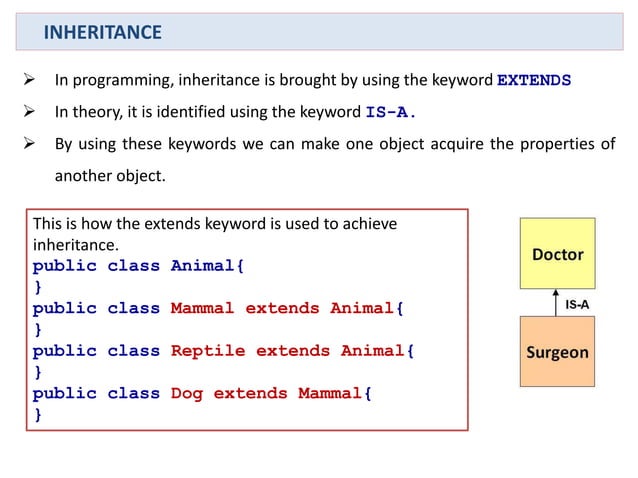 INHERITANCE

➢ In programming, inheritance is brought by using the keyword EXTENDS

➢ In theory, it is identified using the keyword IS-A.

➢ By using these keywords we can make one object acquire the properties of another object.

This is how the extends keyword is used to achieve inheritance.
public class Animal{
}
public class Mammal extends Animal{
}
public class Reptile extends Animal{
}
public class Dog extends Mammal{
}

Doctor

IS-A

Surgeon